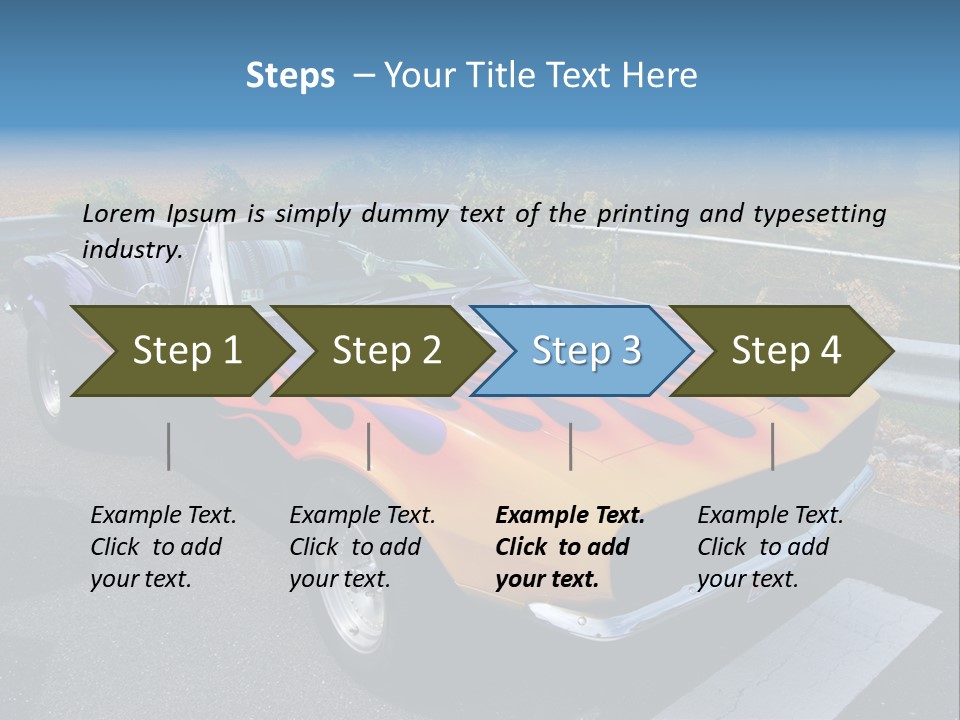 Steps – Your Title Text Here

Lorem Ipsum is simply dummy text of the printing and typesetting industry.

Step 1

Step 2

Step 3

Step 4

Example Text. Click to add your text.

Example Text. Click to add your text.

Example Text. Click to add your text.

Example Text. Click to add your text.